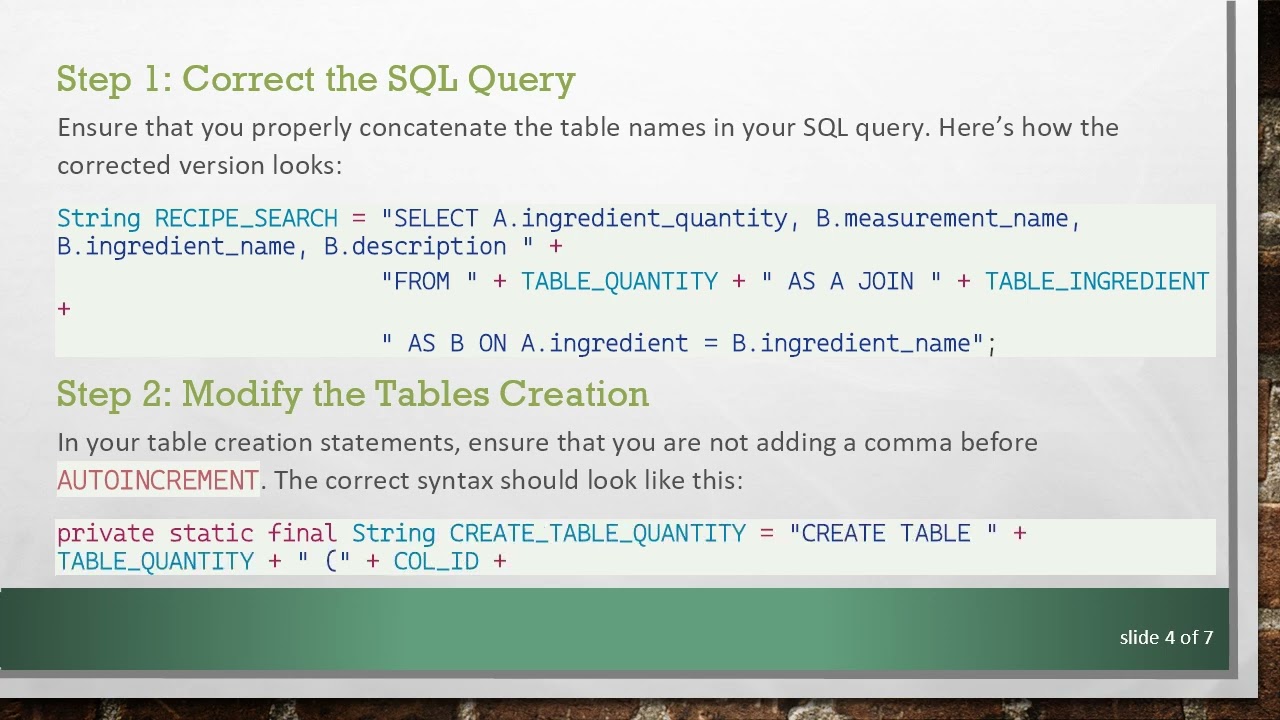 Step 1: Correct the SQL Query

Ensure that you properly concatenate the table names in your SQL query. Here's how the corrected version looks:

String RECIPE_SEARCH = "SELECT A.ingredient_quantity, B.measurement_name, B.ingredient_name, B.description " +
"FROM " + TABLE_QUANTITY + " AS A JOIN " + TABLE_INGREDIENT +
" AS B ON A.ingredient = B.ingredient_name";

Step 2: Modify the Tables Creation

In your table creation statements, ensure that you are not adding a comma before AUTOINCREMENT. The correct syntax should look like this:

private static final String CREATE_TABLE_QUANTITY = "CREATE TABLE " + TABLE_QUANTITY + " (" + COL_ID +

slide 4 of 7